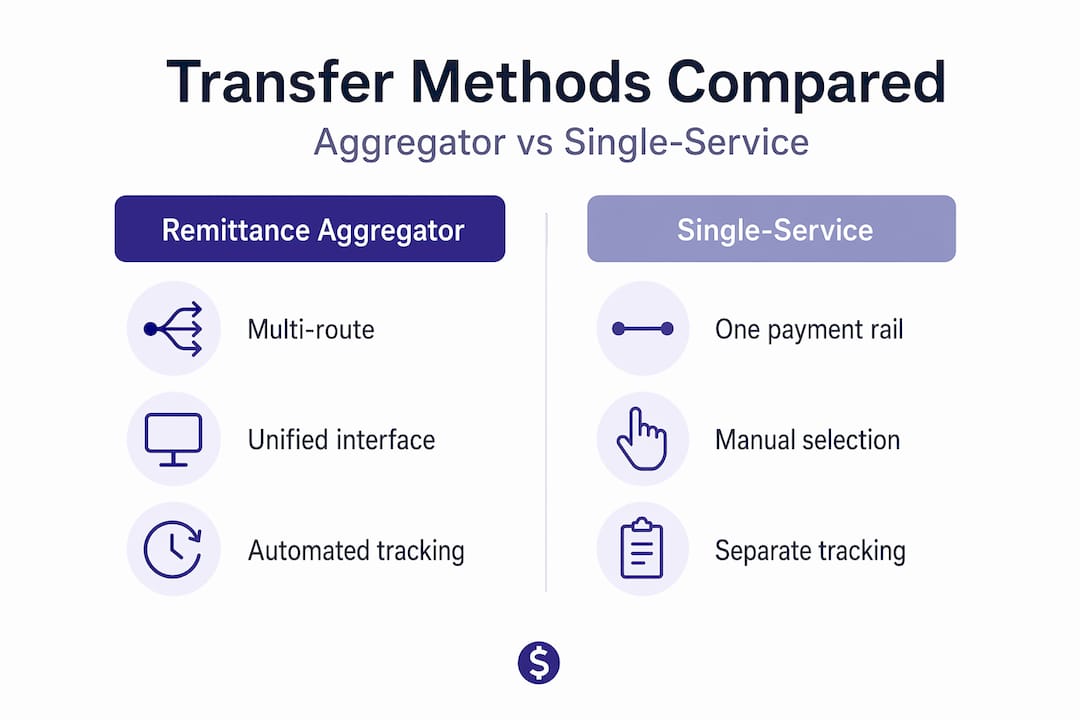 Transfer Methods Compared

Aggregator vs Single-Service

Remittance Aggregator

Multi-route

Unified interface

Automated tracking

Single-Service

One payment rail

Manual selection

Separate tracking

$